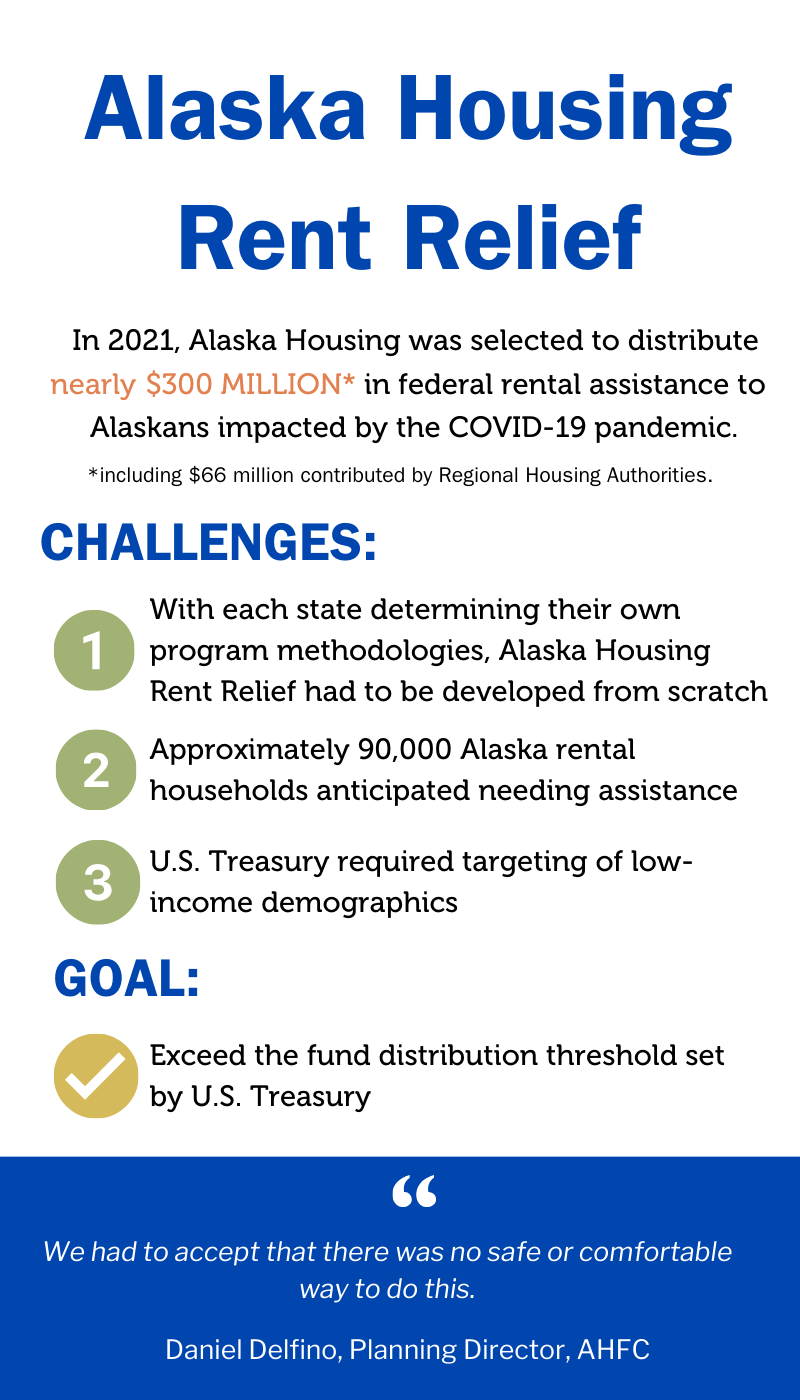 Alaska Housing Rent Relief

In 2021, Alaska Housing was selected to distribute nearly \$300 MILLION* in federal rental assistance to Alaskans impacted by the COVID-19 pandemic.

*including \$66 million contributed by Regional Housing Authorities.

CHALLENGES:

1 With each state determining their own program methodologies, Alaska Housing Rent Relief had to be developed from scratch

2 Approximately 90,000 Alaska rental households anticipated needing assistance

3 U.S. Treasury required targeting of low-income demographics

GOAL:

Exceed the fund distribution threshold set by U.S. Treasury

“

We had to accept that there was no safe or comfortable way to do this.

Daniel Delfino, Planning Director, AHFC